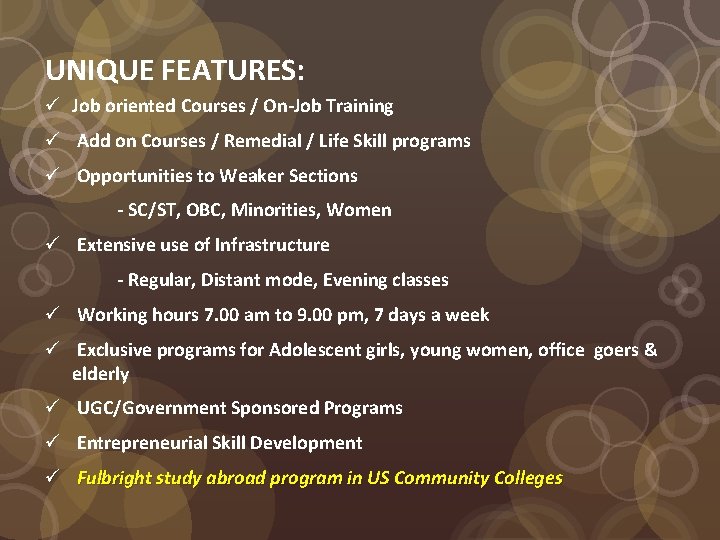 UNIQUE FEATURES:

✓ Job oriented Courses / On-Job Training

✓ Add on Courses / Remedial / Life Skill programs

✓ Opportunities to Weaker Sections

- SC/ST, OBC, Minorities, Women

✓ Extensive use of Infrastructure

- Regular, Distant mode, Evening classes

✓ Working hours 7.00 am to 9.00 pm, 7 days a week

✓ Exclusive programs for Adolescent girls, young women, office goers & elderly

✓ UGC/Government Sponsored Programs

✓ Entrepreneurial Skill Development

✓ Fulbright study abroad program in US Community Colleges